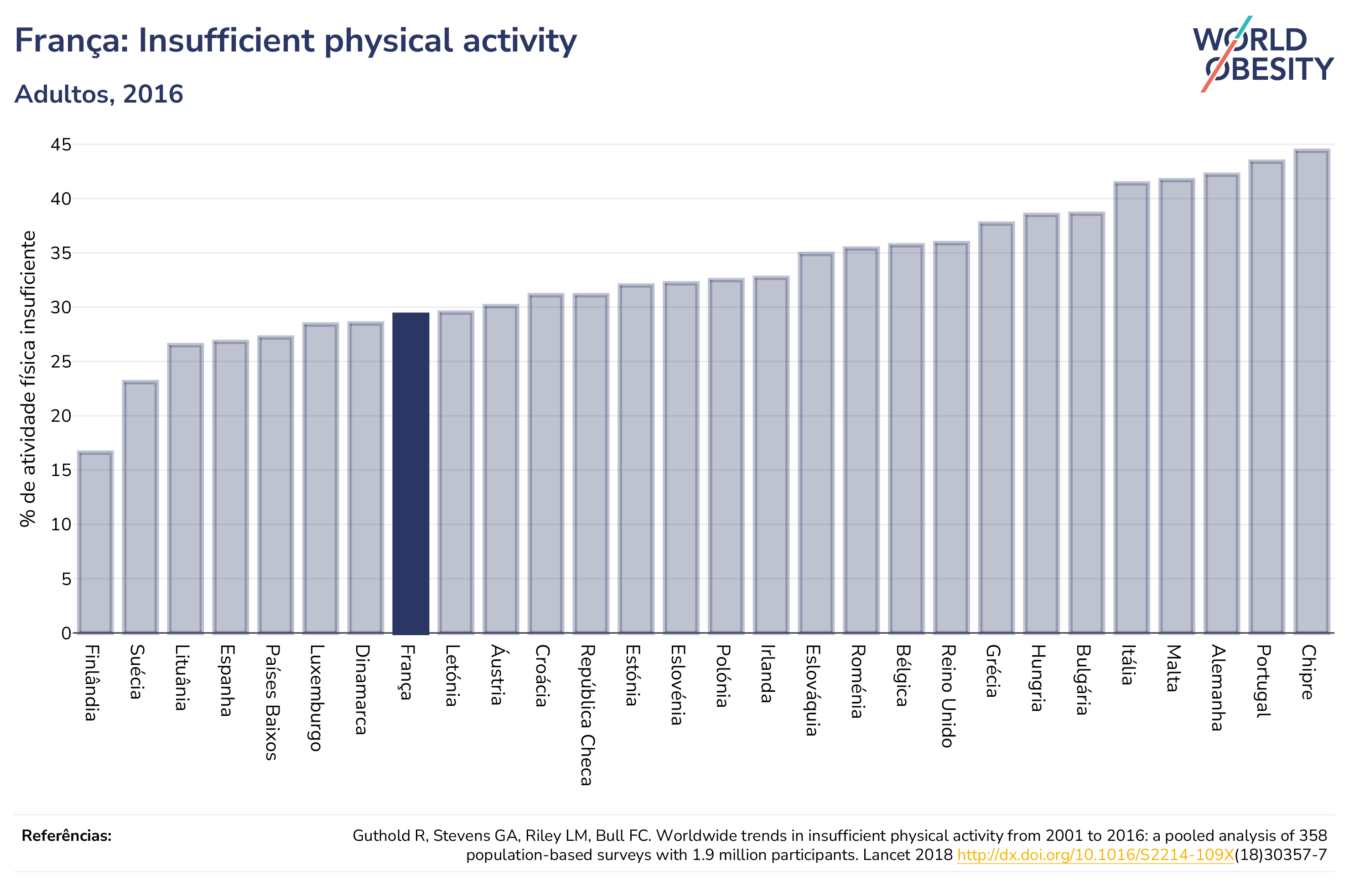 França: Insufficient physical activity

Adultos, 2016

WORLD OBESITY

% de atividade física insuficiente

45
40
35
30
25
20
15
10
5
0

Finlândia
Suécia
Lituânia
Espanha
Países Baixos
Luxemburgo
Dinamarca
França
Letónia
Áustria
Croácia
República Checa
Estónia
Eslovénia
Polónia
Irlanda
Eslováquia
Roménia
Bélgica
Reino Unido
Grécia
Hungria
Bulgária
Itália
Malta
Alemanha
Portugal
Chipre

Referências:

Guthold R, Stevens GA, Riley LM, Bull FC. Worldwide trends in insufficient physical activity from 2001 to 2016: a pooled analysis of 358 population-based surveys with 1.9 million participants. Lancet 2018 http://dx.doi.org/10.1016/S2214-109X(18)30357-7